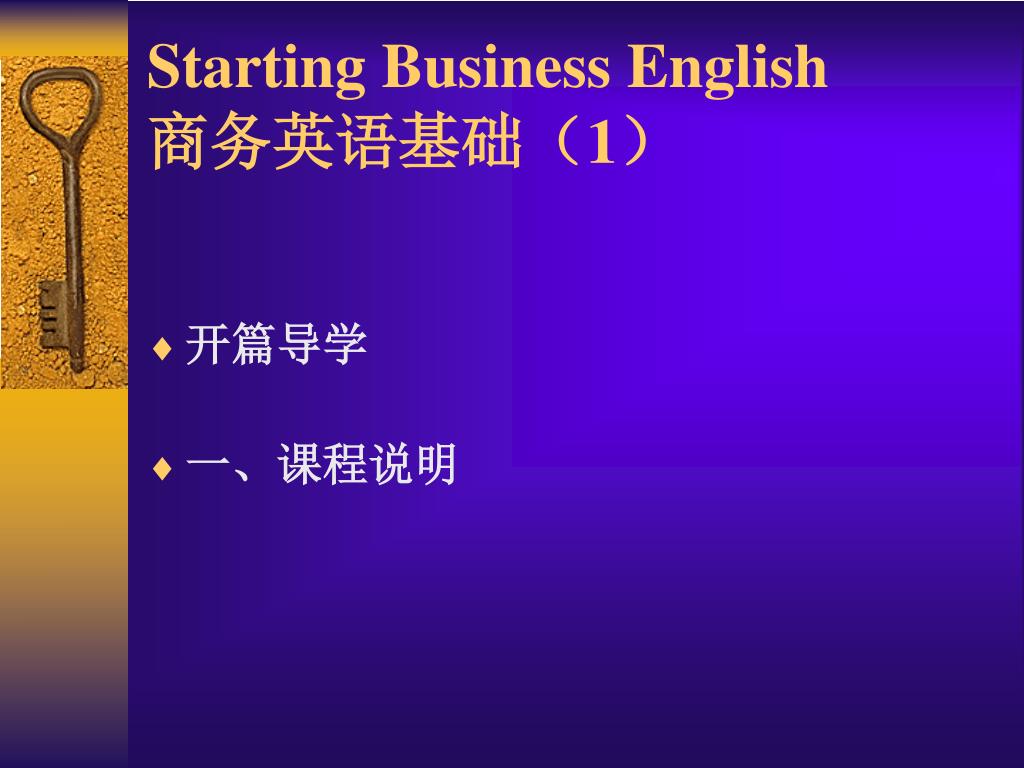 Starting Business English
商务英语基础（1）

♦ 开篇导学

♦ 一、课程说明